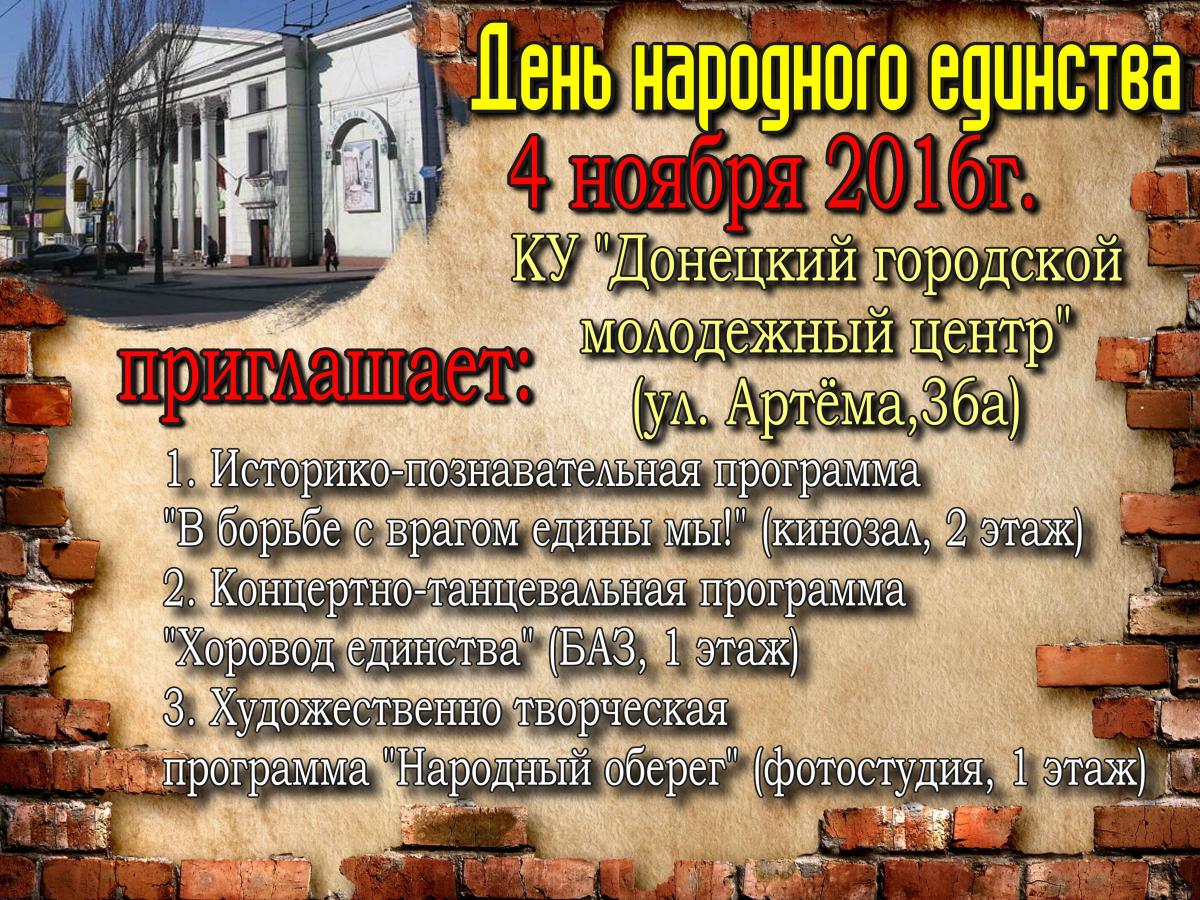 День народного единства
4 ноября 2016г.
КУ "Донецкий городской молодежный центр" (ул. Артёма,36а)
приглашает:
1. Историко-познавательная программа "В борьбе с врагом едины мы!" (кинозал, 2 этаж)
2. Концертно-танцевальная программа "Хоровод единства" (БАЗ, 1 этаж)
3. Художественно творческая программа "Народный оберег" (фотостудия, 1 этаж)